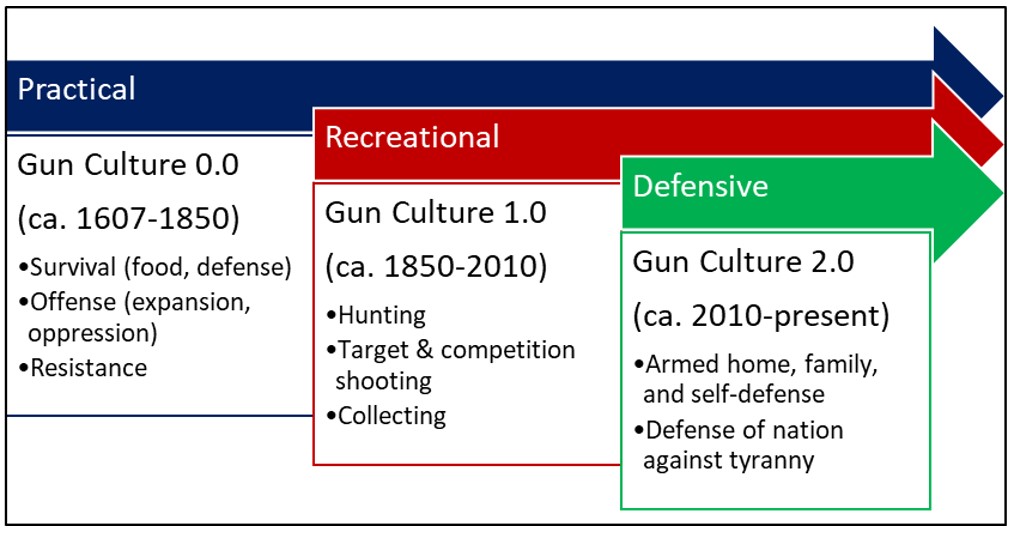 Practical

Gun Culture 0.0

(ca. 1607-1850)

•Survival (food, defense)
•Offense (expansion, oppression)
•Resistance

Recreational

Gun Culture 1.0

(ca. 1850-2010)

•Hunting
•Target & competition shooting
•Collecting

Defensive

Gun Culture 2.0

(ca. 2010-present)

•Armed home, family, and self-defense
•Defense of nation against tyranny